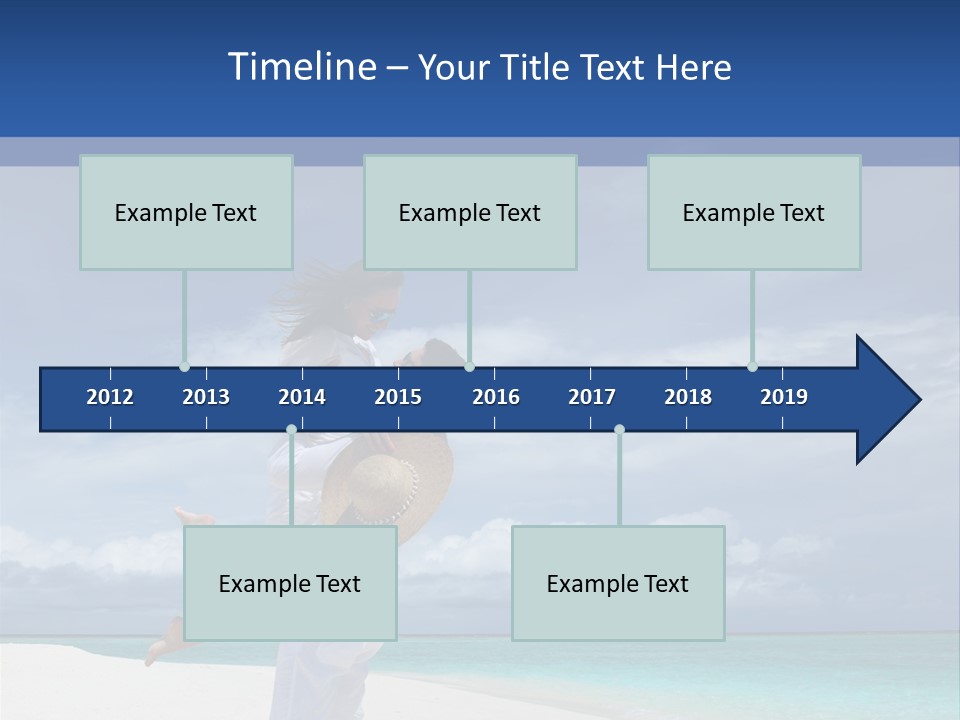 Timeline – Your Title Text Here

Example Text

Example Text

Example Text

2012 2013 2014 2015 2016 2017 2018 2019

Example Text

Example Text